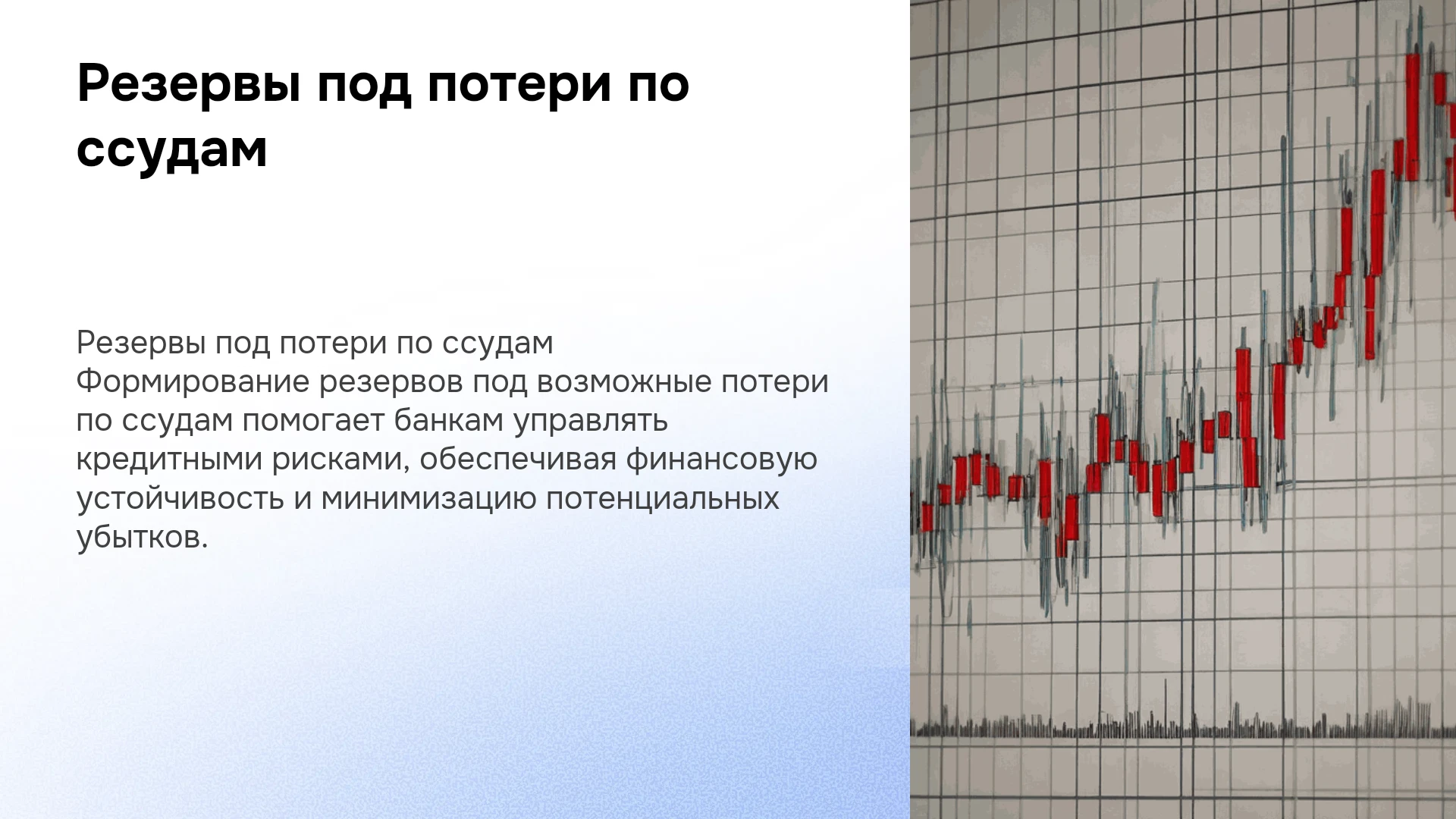 Резервы под потери по ссудам

Резервы под потери по ссудам
Формирование резервов под возможные потери по ссудам помогает банкам управлять кредитными рисками, обеспечивая финансовую устойчивость и минимизацию потенциальных убытков.